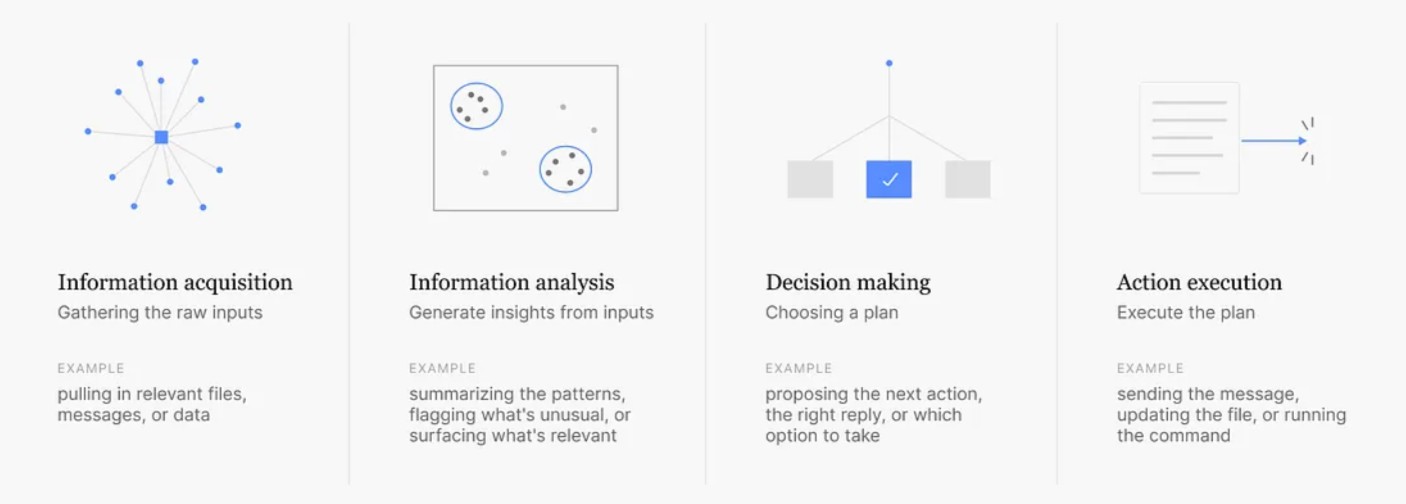 Information acquisition
Gathering the raw inputs

EXAMPLE
pulling in relevant files, messages, or data

Information analysis
Generate insights from inputs

EXAMPLE
summarizing the patterns, flagging what's unusual, or surfacing what's relevant

Decision making
Choosing a plan

EXAMPLE
proposing the next action, the right reply, or which option to take

Action execution
Execute the plan

EXAMPLE
sending the message, updating the file, or running the command